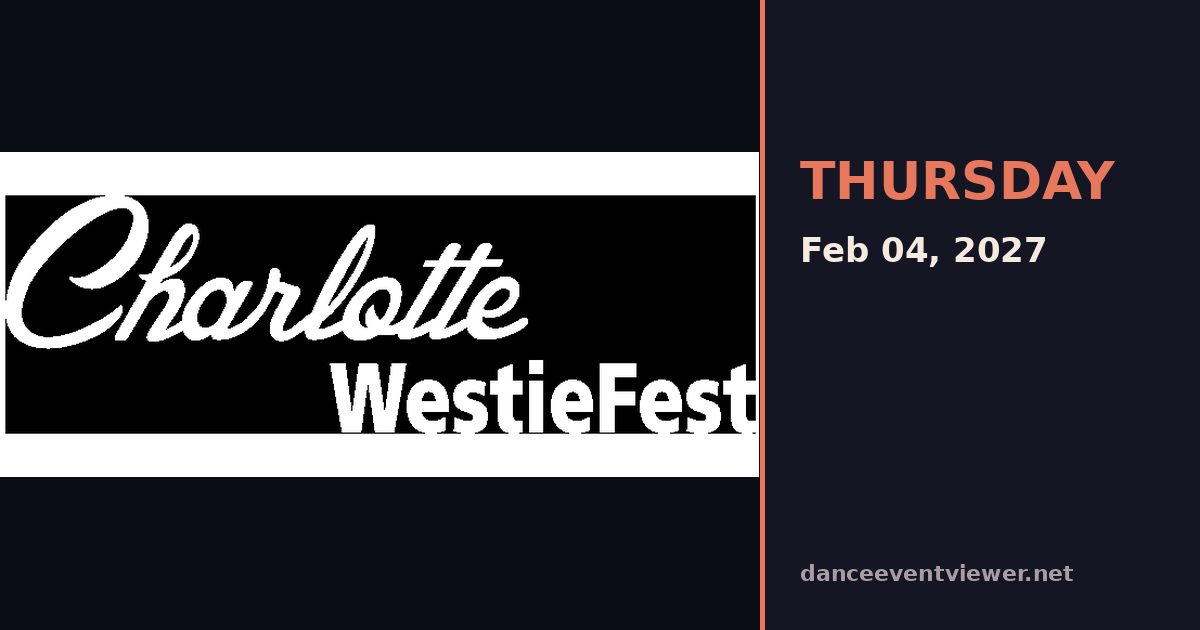 Charlotte
WestieFest

THURSDAY
Feb 04, 2027

danceeventviewer.net